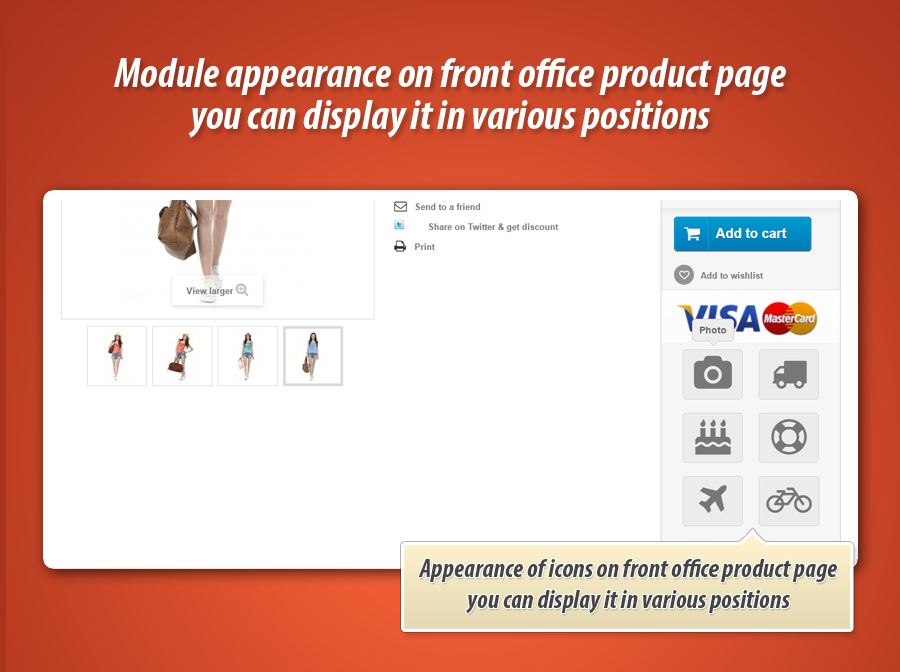 Module appearance on front office product page you can display it in various positions

View larger

Send to a friend

Share on Twitter & get discount

Print

Add to cart

Add to wishlist

VISA MasterCard

Photo

Appearance of icons on front office product page you can display it in various positions